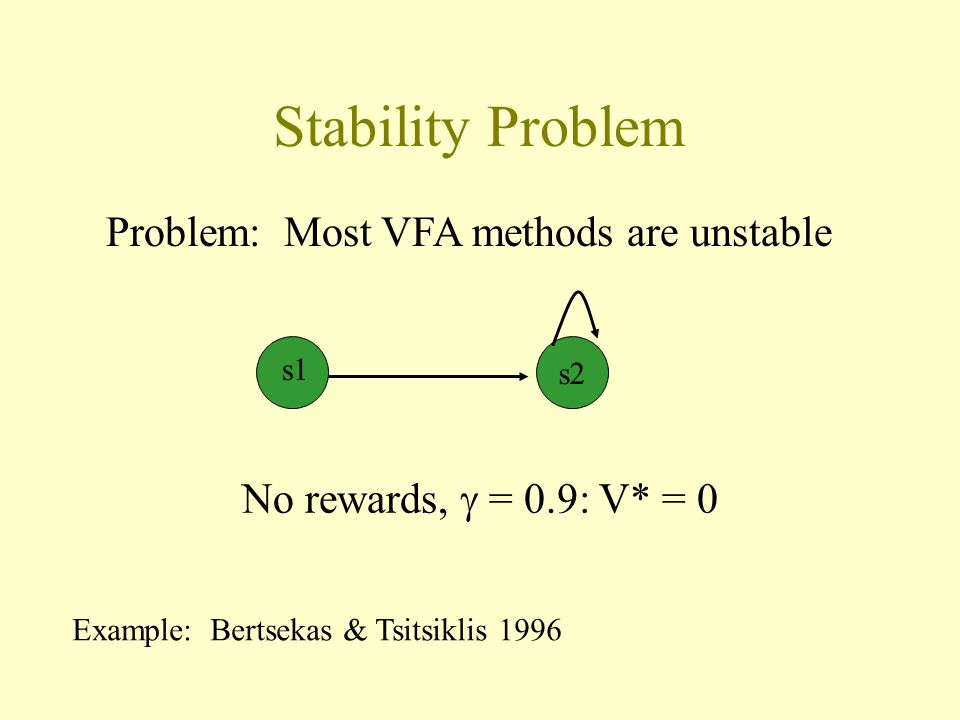 Stability Problem

Problem: Most VFA methods are unstable

s1

s2

No rewards, $\gamma = 0.9$: $V^* = 0$

Example: Bertsekas & Tsitsiklis 1996